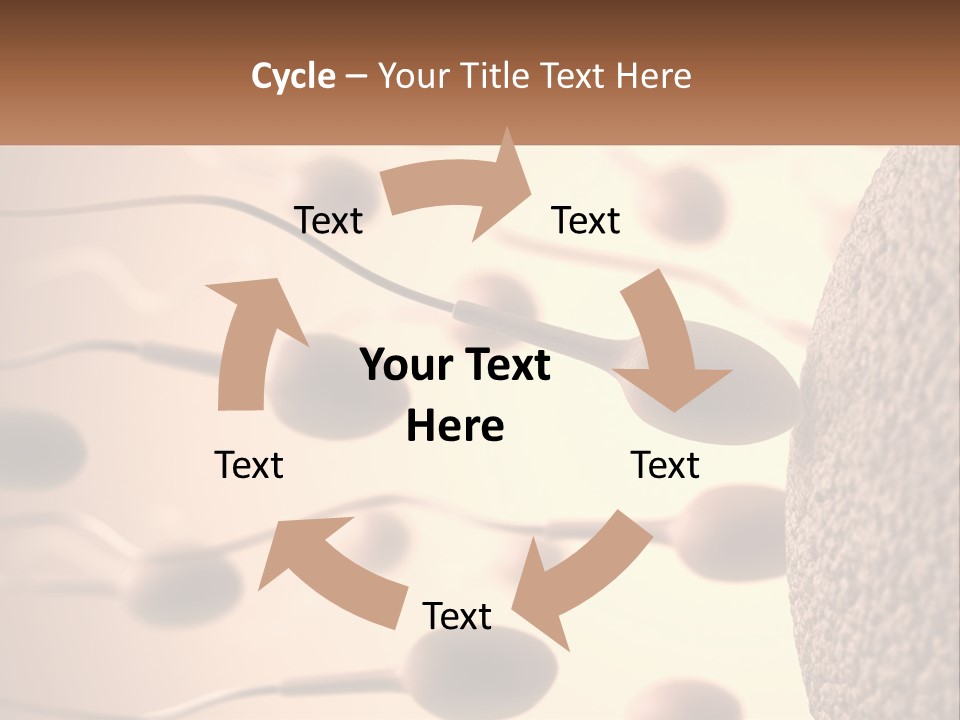 Cycle – Your Title Text Here

Text

Text

Your Text Here

Text

Text

Text